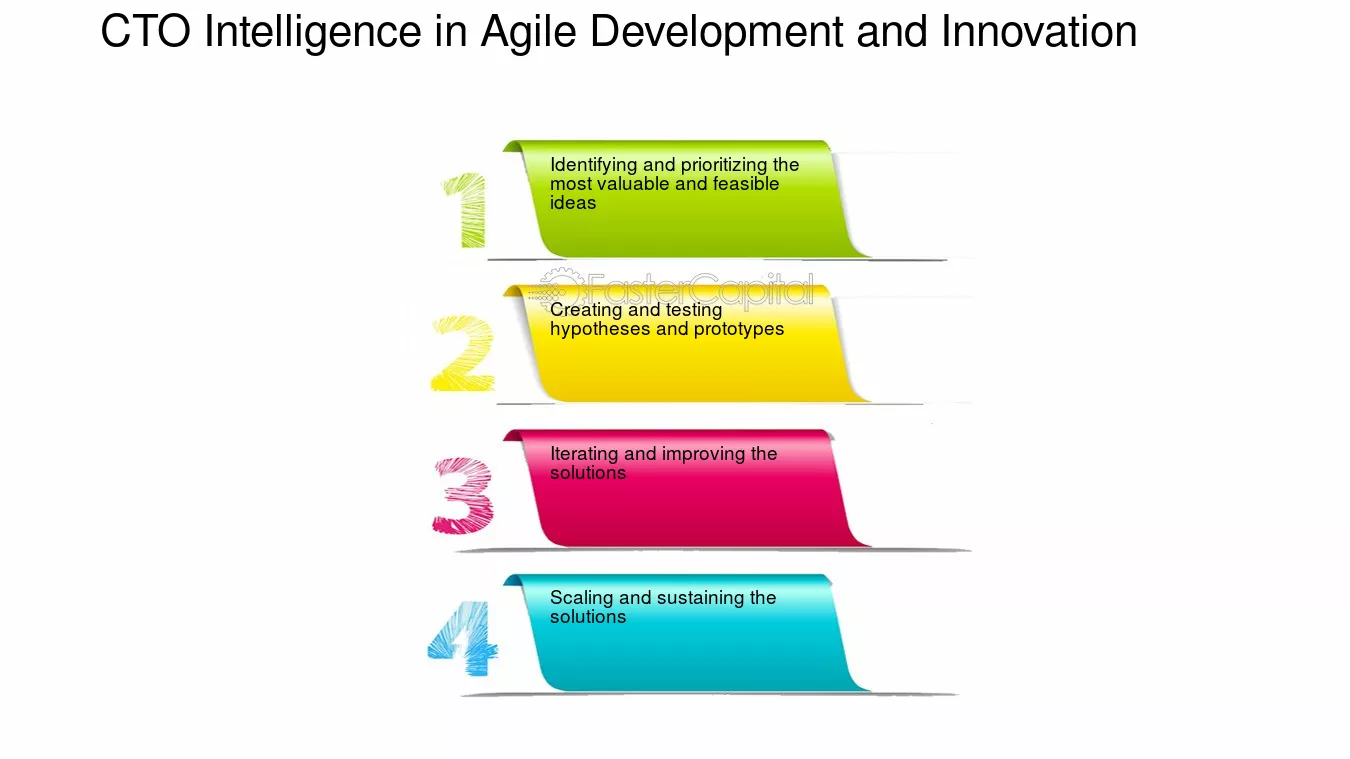 CTO Intelligence in Agile Development and Innovation

1

Identifying and prioritizing the most valuable and feasible ideas

2

Creating and testing hypotheses and prototypes

3

Iterating and improving the solutions

4

Scaling and sustaining the solutions

FasterCapital